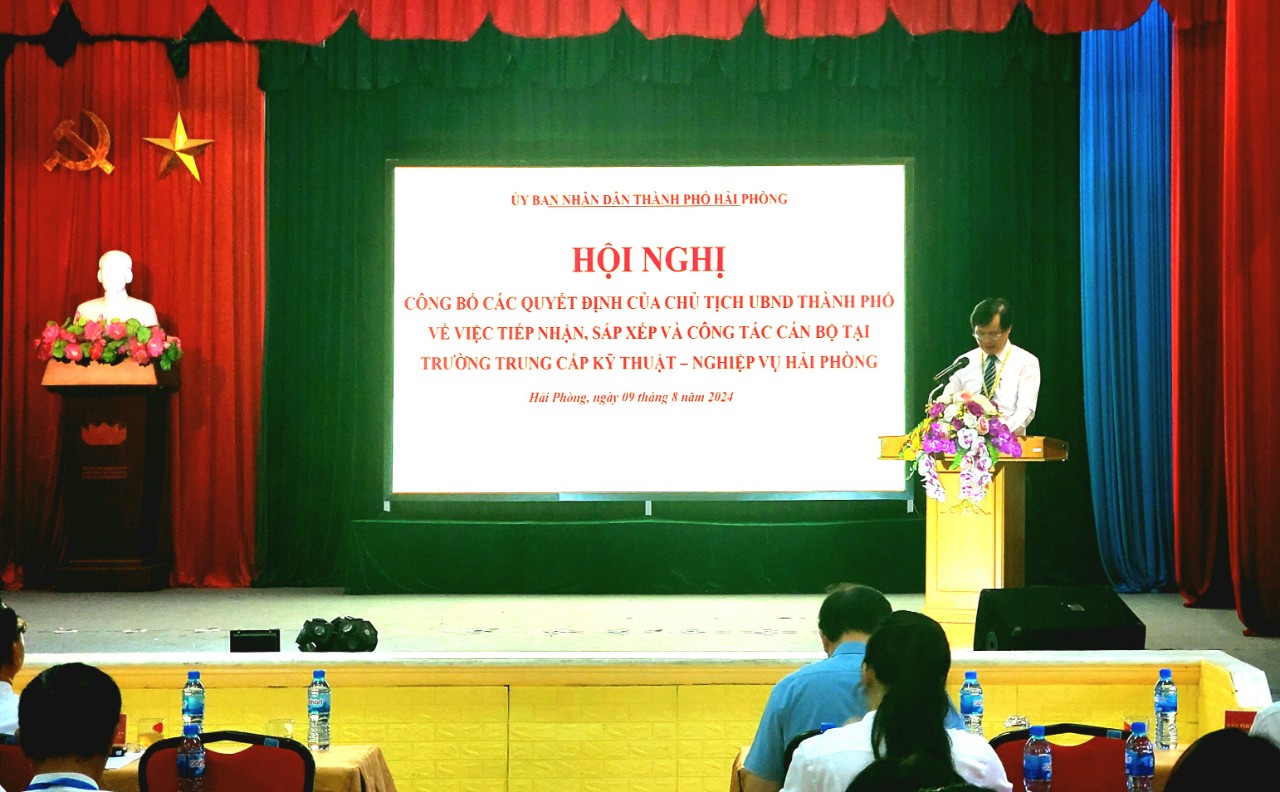 ỦY BAN NHÂN DÂN THÀNH PHỐ HẢI PHÒNG

HỘI NGHỊ

CÔNG BỐ CÁC QUYẾT ĐỊNH CỦA CHỦ TỊCH UBND THÀNH PHỐ VỀ VIỆC TIẾP NHẬN, SẮP XẾP VÀ CÔNG TÁC CÁN BỘ TẠI TRƯỜNG TRUNG CẤP KỸ THUẬT – NGHIỆP VỤ HẢI PHÒNG

Hải Phòng, ngày 09 tháng 8 năm 2024